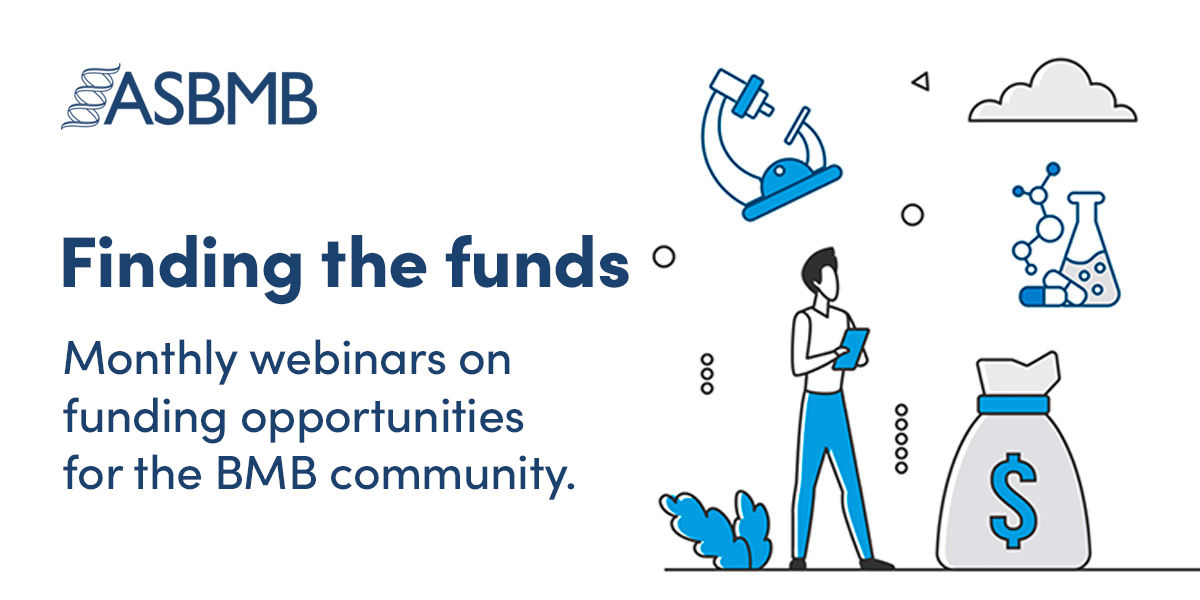 ASBMB

Finding the funds

Monthly webinars on funding opportunities for the BMB community.

$